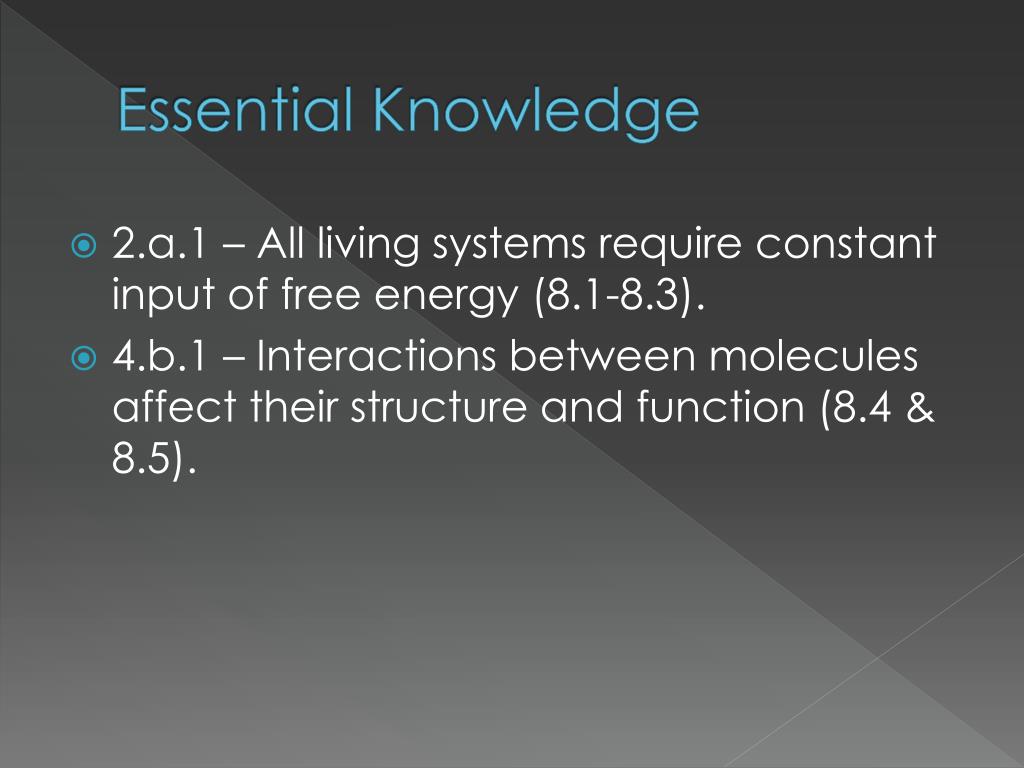 Essential Knowledge

2.a.1 – All living systems require constant input of free energy (8.1-8.3).

4.b.1 – Interactions between molecules affect their structure and function (8.4 & 8.5).